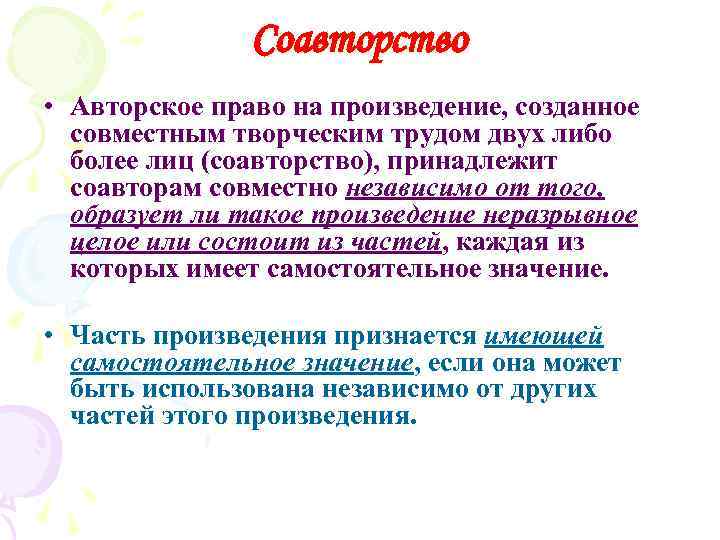 Соавторство

• Авторское право на произведение, созданное совместным творческим трудом двух либо более лиц (соавторство), принадлежит соавторам совместно независимо от того, образует ли такое произведение неразрывное целое или состоит из частей, каждая из которых имеет самостоятельное значение.

• Часть произведения признается имеющей самостоятельное значение, если она может быть использована независимо от других частей этого произведения.